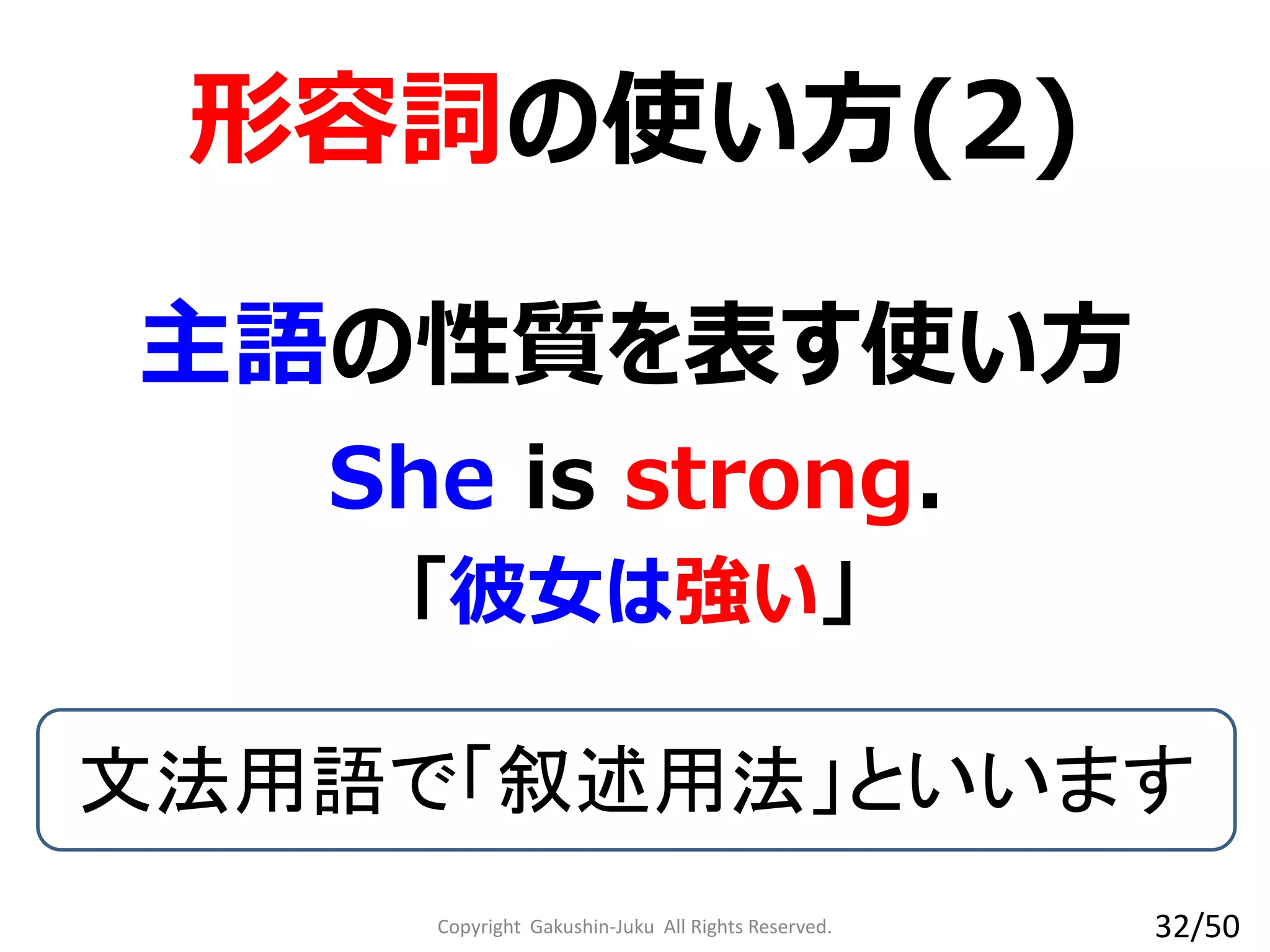 形容詞の使い方(2)

主語の性質を表す使い方

She is strong.

「彼女は強い」

文法用語で「叙述用法」といいます

Copyright Gakushin-Juku All Rights Reserved.

32/50